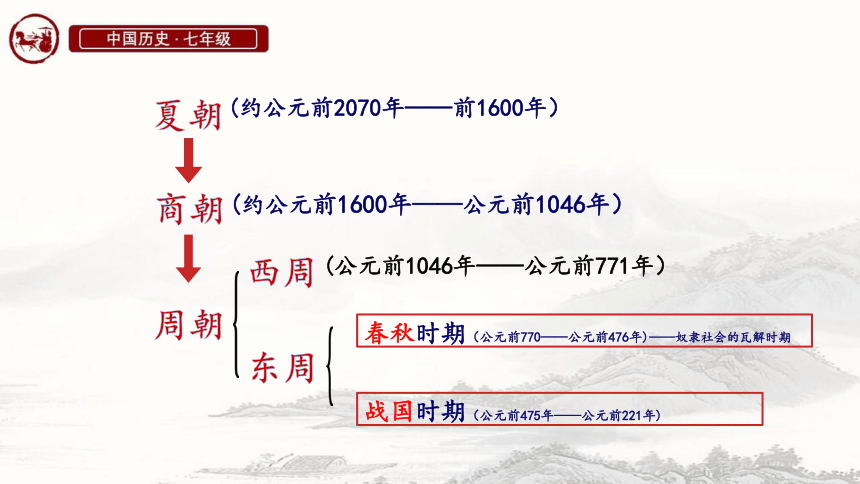 中国历史·七年级

夏朝（约公元前2070年——前1600年）

商朝（约公元前1600年——公元前1046年）

周朝

西周（公元前1046年——公元前771年）

东周

春秋时期（公元前770——公元前476年）——奴隶社会的瓦解时期

战国时期（公元前475年——公元前221年）